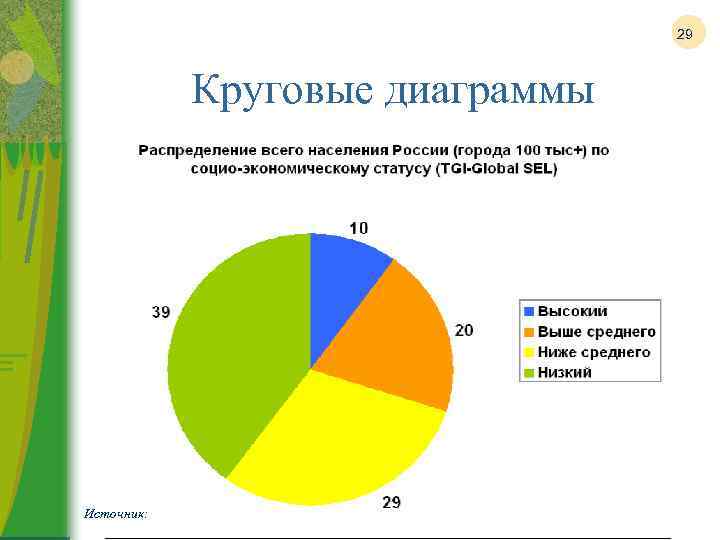 29

Круговые диаграммы

Распределение всего населения России (города 100 тыс+) по социо-экономическому статусу (TGI-Global SEL)

10
20
29
39

Высокии
Выше среднего
Ниже среднего
Низкий

Источник: